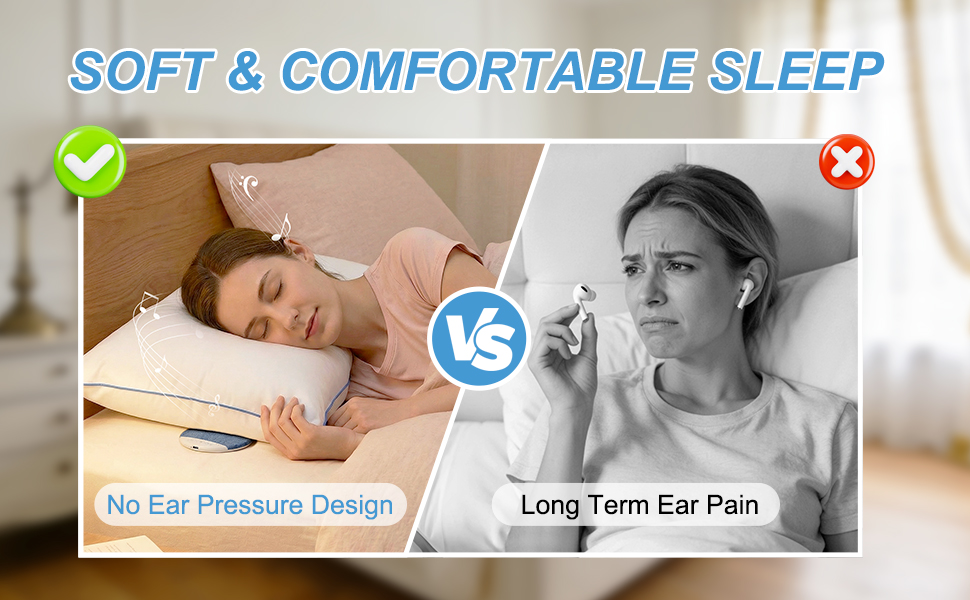 SOFT & COMFORTABLE SLEEP

VS

No Ear Pressure Design

Long Term Ear Pain